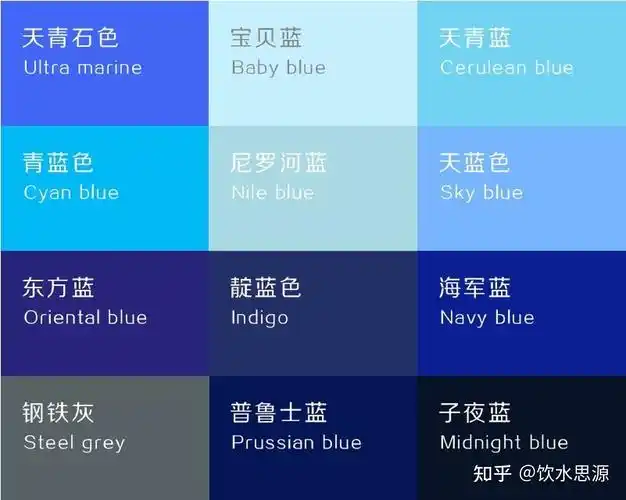 天青石色
Ultra marine

宝贝蓝
Baby blue

天青蓝
Cerulean blue

青蓝色
Cyan blue

尼罗河蓝
Nile blue

天蓝色
Sky blue

东方蓝
Oriental blue

靛蓝色
Indigo

海军蓝
Navy blue

钢铁灰
Steel grey

普鲁士蓝
Prussian blue

子夜蓝
Midnight blue

知乎 @饮水思源